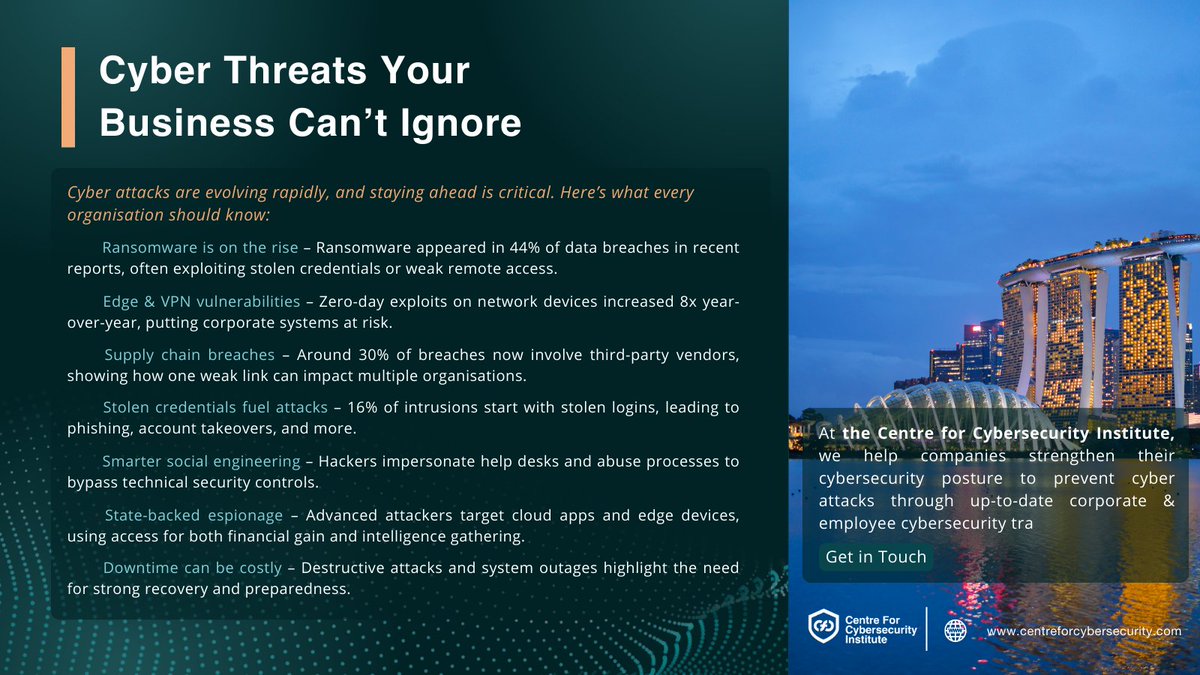 Cyber Threats Your Business Can't Ignore

Cyber attacks are evolving rapidly, and staying ahead is critical. Here's what every organisation should know:

Ransomware is on the rise – Ransomware appeared in 44% of data breaches in recent reports, often exploiting stolen credentials or weak remote access.

Edge & VPN vulnerabilities – Zero-day exploits on network devices increased 8x year-over-year, putting corporate systems at risk.

Supply chain breaches – Around 30% of breaches now involve third-party vendors, showing how one weak link can impact multiple organisations.

Stolen credentials fuel attacks – 16% of intrusions start with stolen logins, leading to phishing, account takeovers, and more.

Smarter social engineering – Hackers impersonate help desks and abuse processes to bypass technical security controls.

State-backed espionage – Advanced attackers target cloud apps and edge devices, using access for both financial gain and intelligence gathering.

Downtime can be costly – Destructive attacks and system outages highlight the need for strong recovery and preparedness.

At the Centre for Cybersecurity Institute, we help companies strengthen their cybersecurity posture to prevent cyber attacks through up-to-date corporate & employee cybersecurity tra

Get in Touch

Centre For Cybersecurity Institute

www.centreforcybersecurity.com